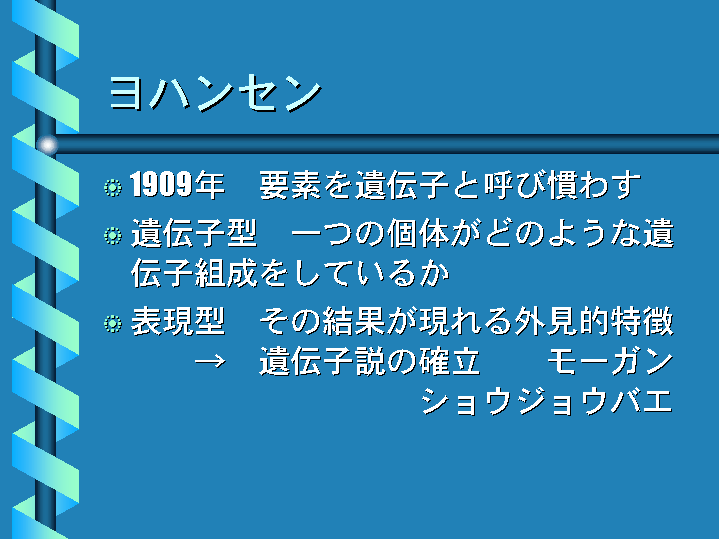 ヨハンセン

1909年　要素を遺伝子と呼び慣わす

遺伝子型　一つの個体がどのような遺伝子組成をしているか

表現型　その結果が現れる外見的特徴
→　遺伝子説の確立　　モーガン
ショウジョウバエ